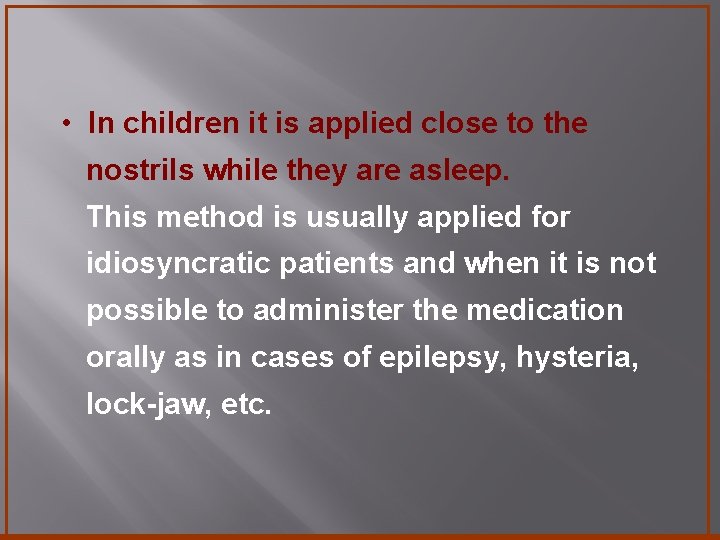 • In children it is applied close to the nostrils while they are asleep.

This method is usually applied for idiosyncratic patients and when it is not possible to administer the medication orally as in cases of epilepsy, hysteria, lock-jaw, etc.